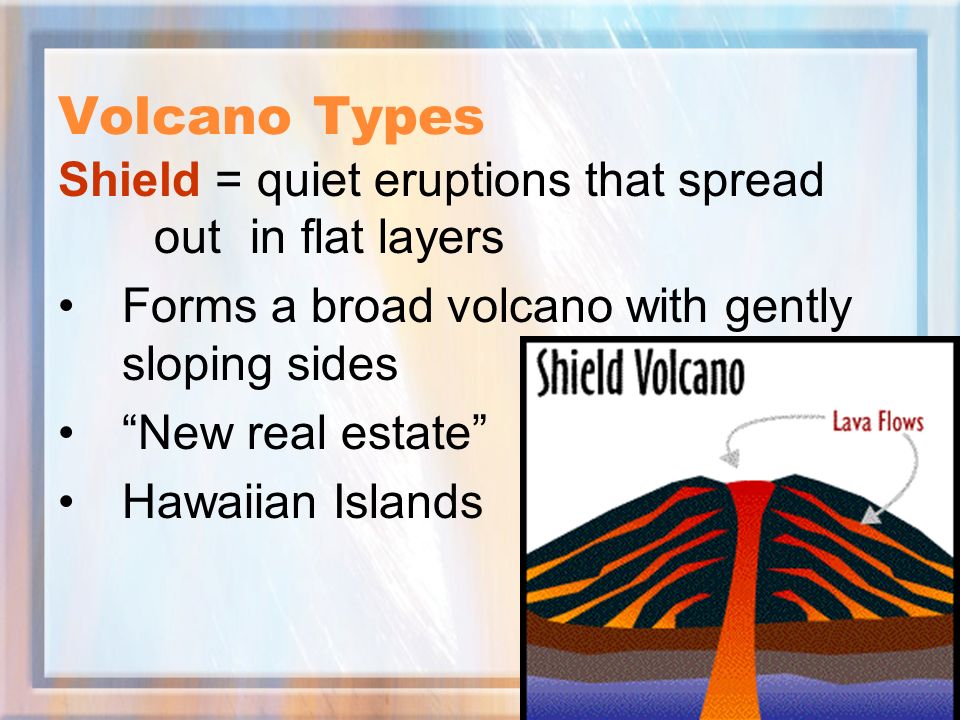 Volcano Types

Shield = quiet eruptions that spread out in flat layers

• Forms a broad volcano with gently sloping sides
• “New real estate”
• Hawaiian Islands

Shield Volcano

Lava Flows